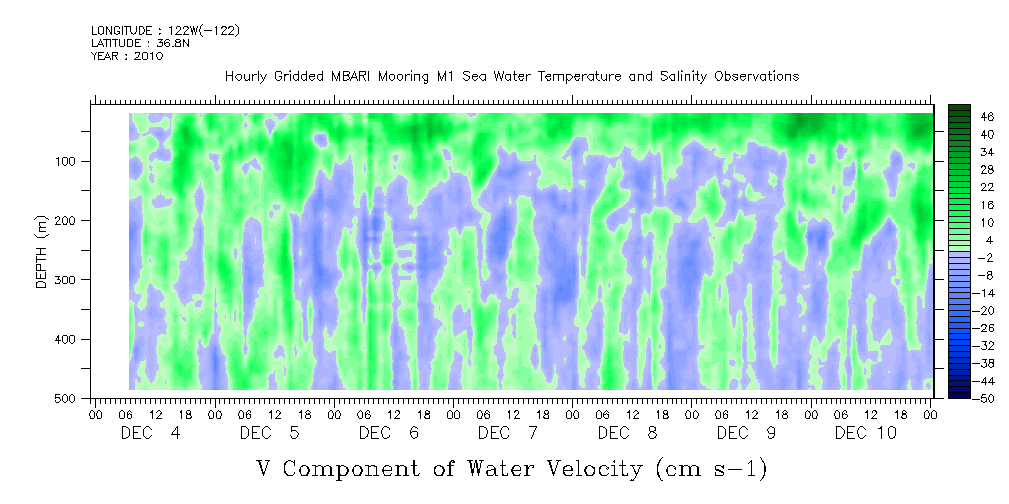 LONGITUDE : 122W(-122)
LATITUDE : 36.8N
YEAR : 2010

Hourly Gridded MBARI Mooring M1 Sea Water Temperature and Salinity Observations

DEPTH (m)
100
200
300
400
500

46
40
34
28
22
16
10
4
-2
-8
-14
-20
-26
-32
-38
-44
-50

00 06 12 18 00 06 12 18 00 06 12 18 00 06 12 18 00 06 12 18 00 06 12 18 00 06 12 18 00
DEC 4
DEC 5
DEC 6
DEC 7
DEC 8
DEC 9
DEC 10

V Component of Water Velocity (cm s-1)